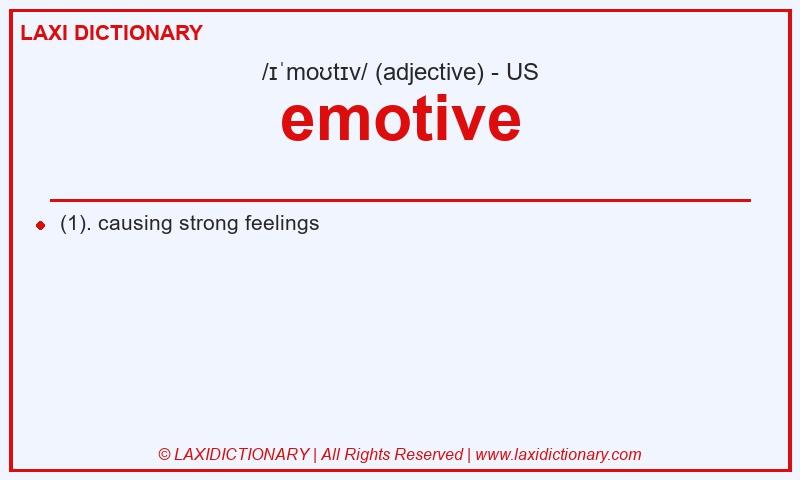 LAXI DICTIONARY

/ɪˈmoʊtɪv/ (adjective) - US

emotive

(1). causing strong feelings

© LAXIDICTIONARY | All Rights Reserved | www.laxidictionary.com